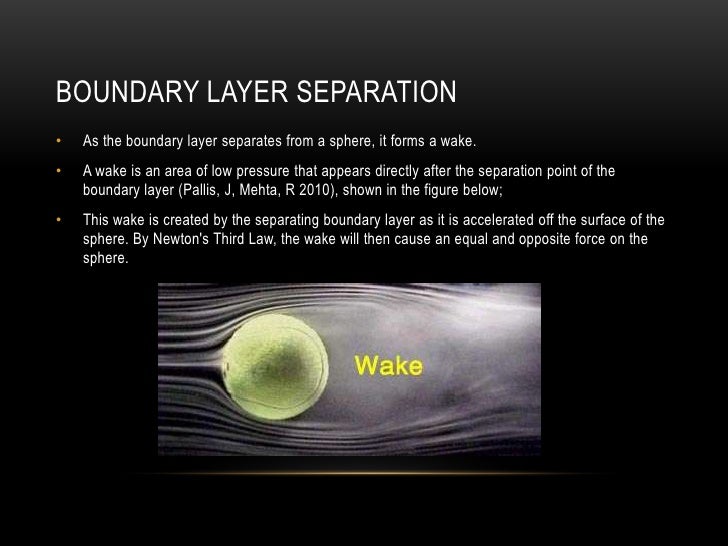 BOUNDARY LAYER SEPARATION

• As the boundary layer separates from a sphere, it forms a wake.

• A wake is an area of low pressure that appears directly after the separation point of the boundary layer (Pallis, J, Mehta, R 2010), shown in the figure below;

• This wake is created by the separating boundary layer as it is accelerated off the surface of the sphere. By Newton's Third Law, the wake will then cause an equal and opposite force on the sphere.

Wake